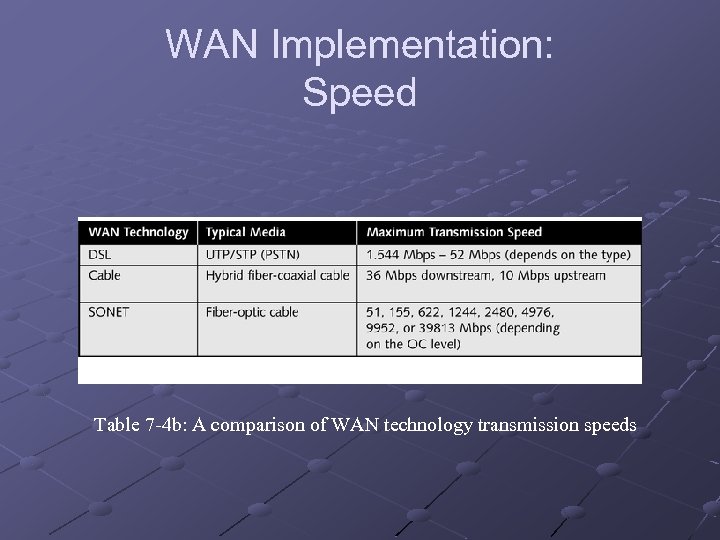 WAN Implementation: Speed

| WAN Technology | Typical Media | Maximum Transmission Speed |
|---|---|---|
| DSL | UTP/STP (PSTN) | 1.544 Mbps – 52 Mbps (depends on the type) |
| Cable | Hybrid fiber-coaxial cable | 36 Mbps downstream, 10 Mbps upstream |
| SONET | Fiber-optic cable | 51, 155, 622, 1244, 2480, 4976, 9952, or 39813 Mbps (depending on the OC level) |

Table 7-4b: A comparison of WAN technology transmission speeds